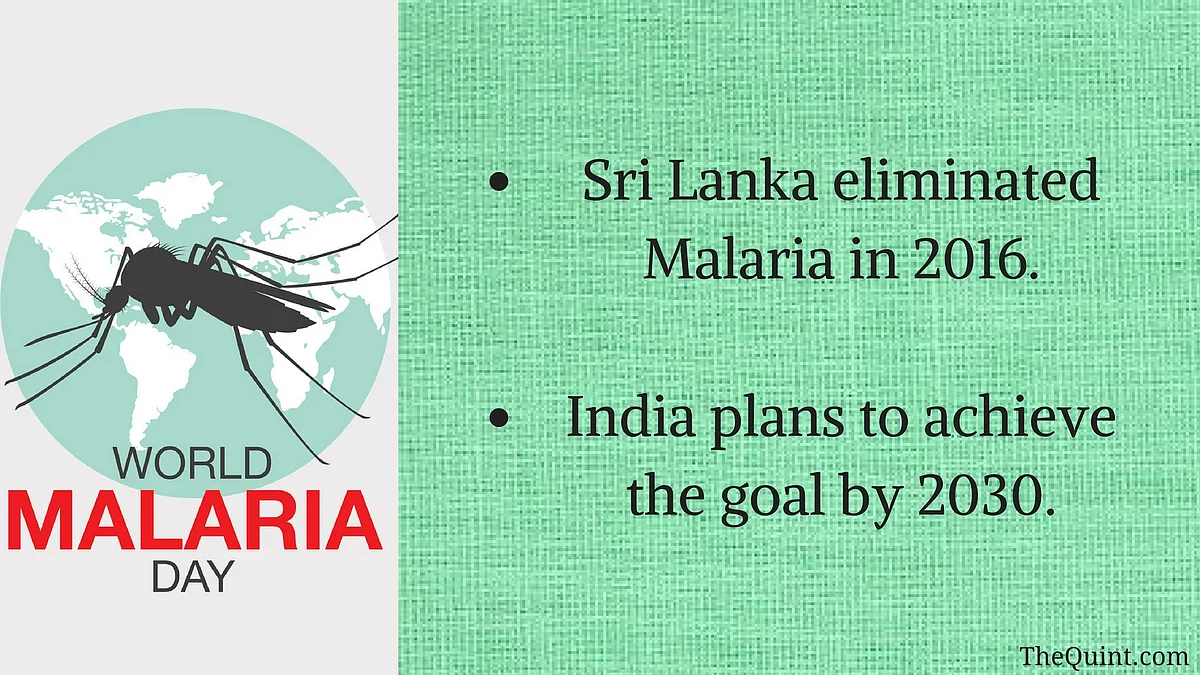 WORLD
MALARIA
DAY

• Sri Lanka eliminated Malaria in 2016.

• India plans to achieve the goal by 2030.

TheQuint.com